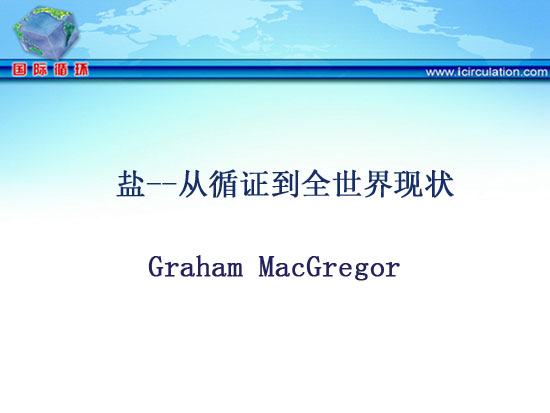 国际循环

www.icirculation.com

盐--从循证到全世界现状

Graham MacGregor